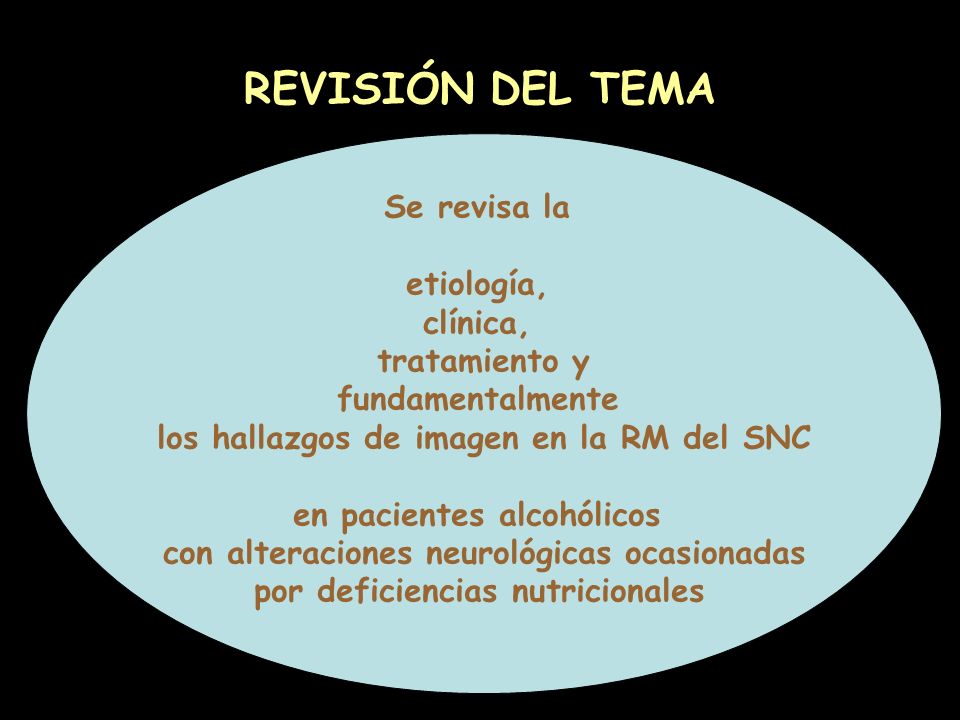 REVISIÓN DEL TEMA

Se revisa la

etiología,
clínica,
tratamiento y
fundamentalmente
los hallazgos de imagen en la RM del SNC

en pacientes alcohólicos
con alteraciones neurológicas ocasionadas
por deficiencias nutricionales